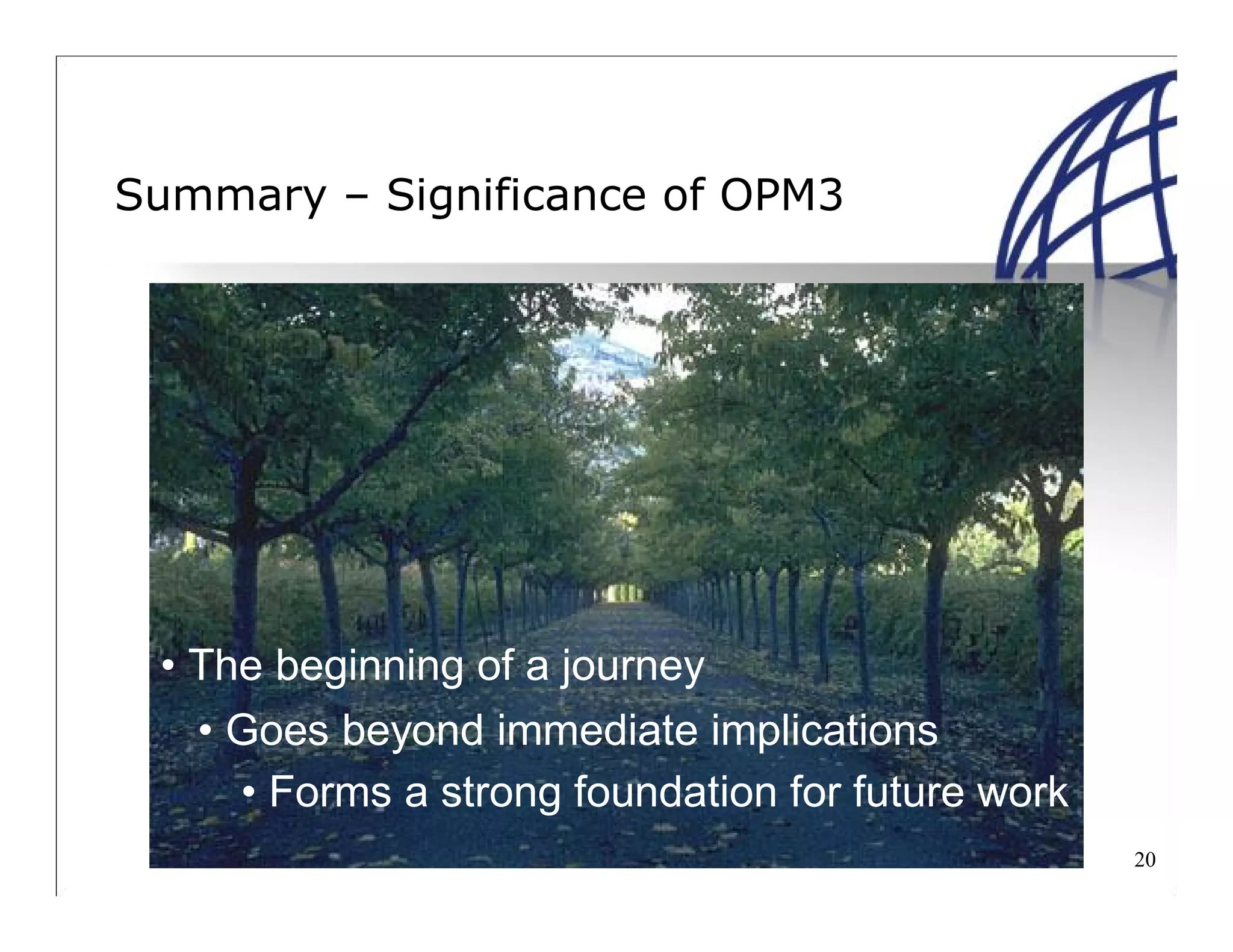 Summary – Significance of OPM3

• The beginning of a journey

• Goes beyond immediate implications

• Forms a strong foundation for future work

20